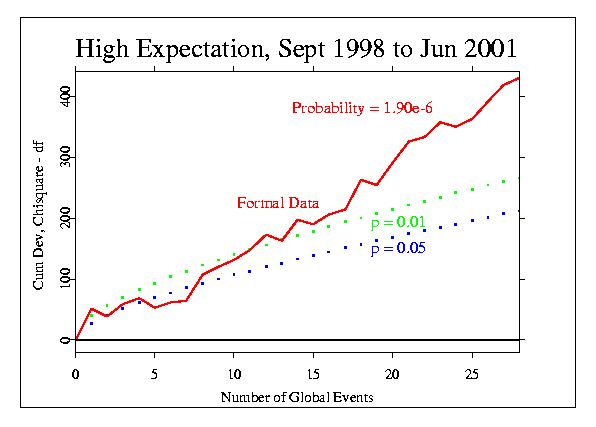 High Expectation, Sept 1998 to Jun 2001

Probability = 1.90e-6

Formal Data

p = 0.01

p = 0.05

Cum Dev, Chisquare - df

0
100
200
300
400

0
5
10
15
20
25

Number of Global Events